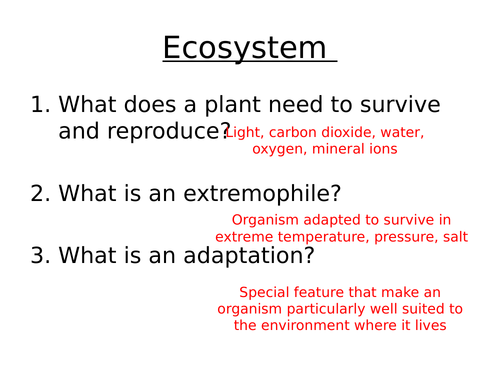 Ecosystem

1. What does a plant need to survive and reproduce?

Light, carbon dioxide, water, oxygen, mineral ions

2. What is an extremophile?

Organism adapted to survive in extreme temperature, pressure, salt

3. What is an adaptation?

Special feature that make an organism particularly well suited to the environment where it lives